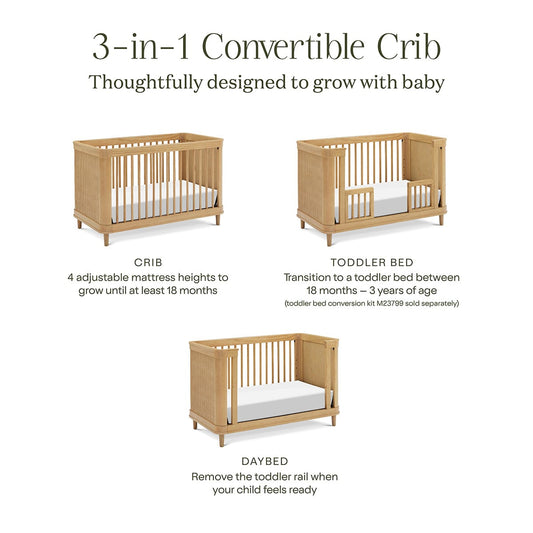 3-in-1 Convertible Crib
Thoughtfully designed to grow with baby

CRIB
4 adjustable mattress heights to grow until at least 18 months

TODDLER BED
Transition to a toddler bed between 18 months – 3 years of age
(toddler bed conversion kit M23799 sold separately)

DAYBED
Remove the toddler rail when your child feels ready